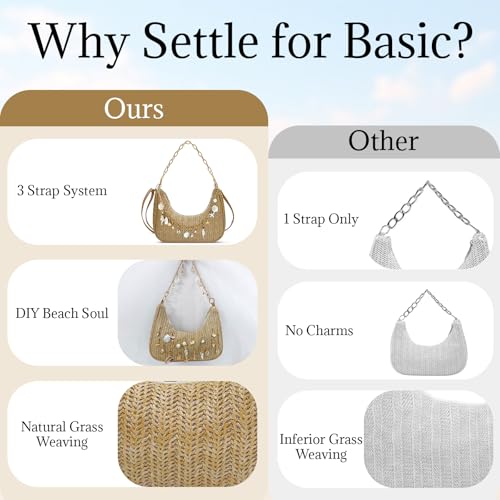 Why Settle for Basic?

Ours

3 Strap System

DIY Beach Soul

Natural Grass Weaving

Other

1 Strap Only

No Charms

Inferior Grass Weaving